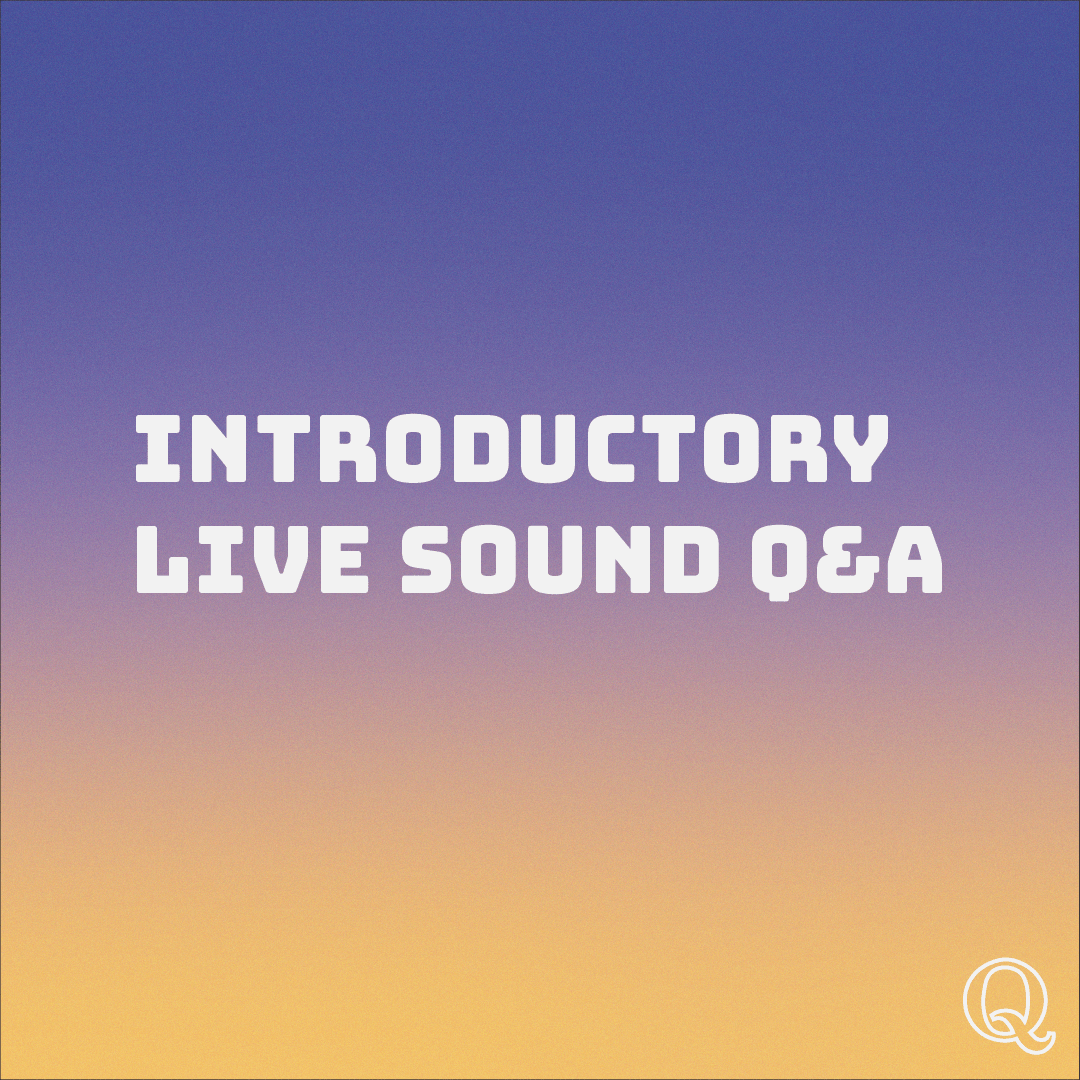 INTRODUCTORY LIVE SOUND Q&A

Q